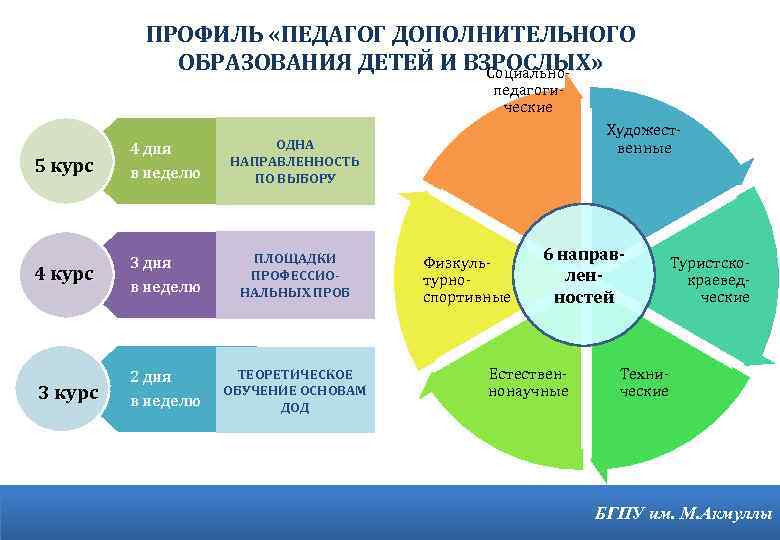 ПРОФИЛЬ «ПЕДАГОГ ДОПОЛНИТЕЛЬНОГО ОБРАЗОВАНИЯ ДЕТЕЙ И ВЗРОСЛЫХ»

5 курс

4 дня в неделю

ОДНА НАПРАВЛЕННОСТЬ ПО ВЫБОРУ

4 курс

3 дня в неделю

ПЛОЩАДКИ ПРОФЕССИОНАЛЬНЫХ ПРОБ

3 курс

2 дня в неделю

ТЕОРЕТИЧЕСКОЕ ОБУЧЕНИЕ ОСНОВАМ ДОД

Социально-педагогические

Художественные

Туристско-краеведческие

Технические

Естественнонаучные

Физкультурно-спортивные

6 направленностей

БГПУ им. М.Акмуллы